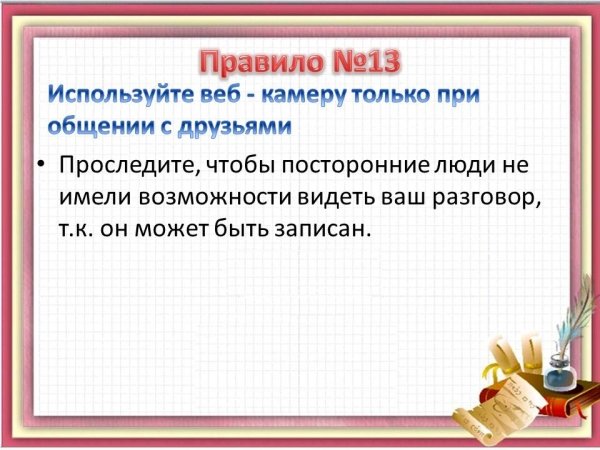 Правило №13

Используйте веб - камеру только при общении с друзьями

• Проследите, чтобы посторонние люди не имели возможности видеть ваш разговор, т.к. он может быть записан.